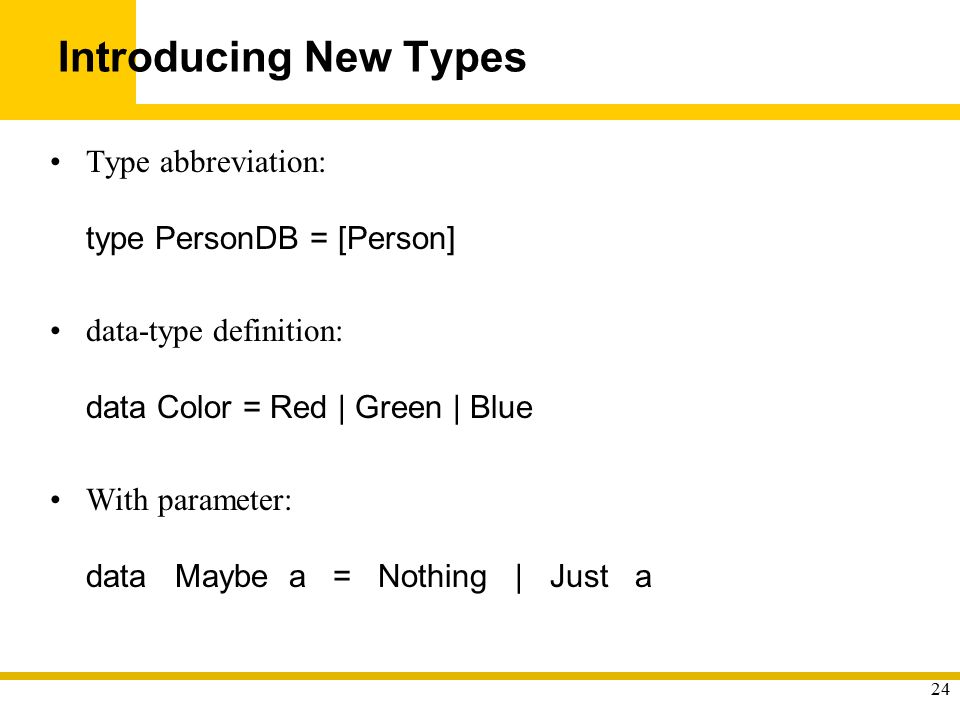 Introducing New Types

• Type abbreviation:

type PersonDB = [Person]

• data-type definition:

data Color = Red | Green | Blue

• With parameter:

data Maybe a = Nothing | Just a

24